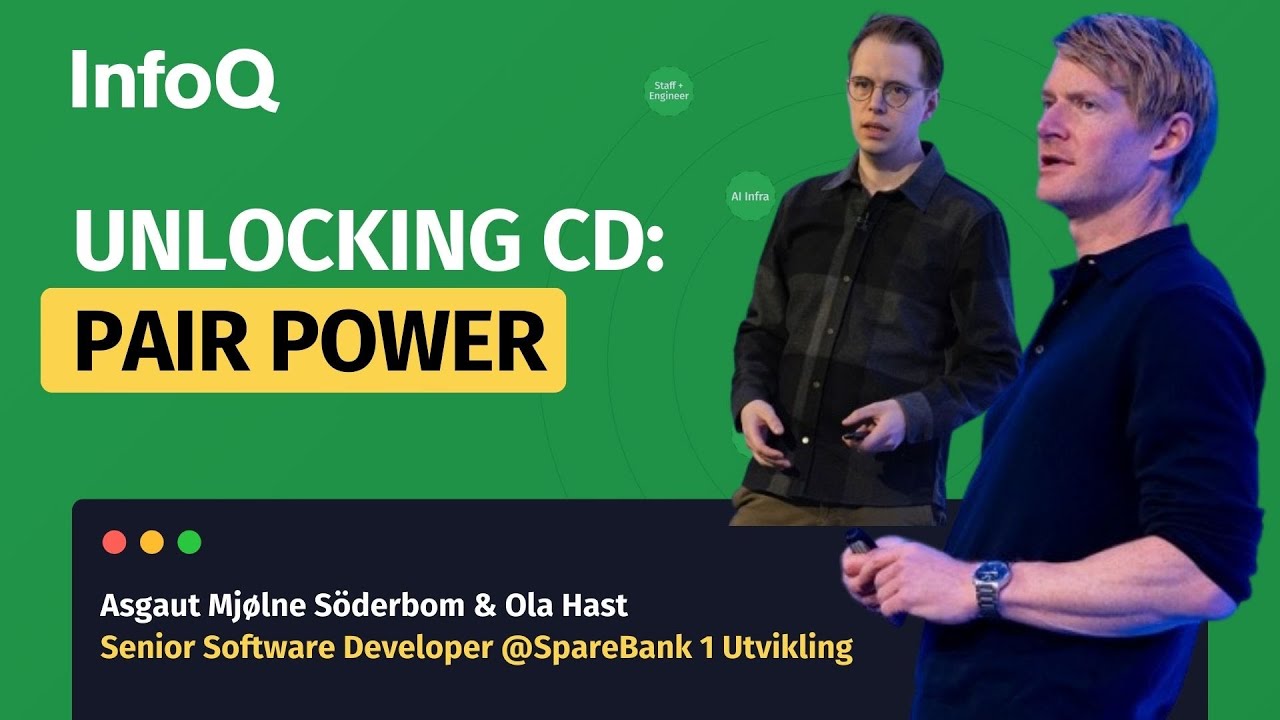 InfoQ

Staff + Engineer

AI Infra

UNLOCKING CD:
PAIR POWER

Asgaut Mjølne Söderbom & Ola Hast
Senior Software Developer @SpareBank 1 Utvikling